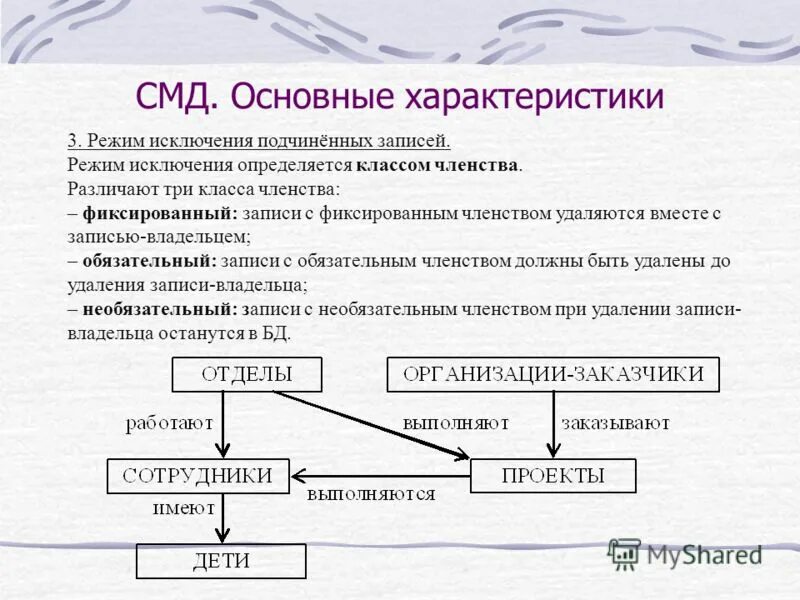 СМД. Основные характеристики

3. Режим исключения подчинённых записей.
Режим исключения определяется классом членства.
Различают три класса членства:
– фиксированный: записи с фиксированным членством удаляются вместе с записью-владельцем;
– обязательный: записи с обязательным членством должны быть удалены до удаления записи-владельца;
– необязательный: записи с необязательным членством при удалении записи-владельца останутся в БД.

ОТДЕЛЫ

ОРГАНИЗАЦИИ-ЗАКАЗЧИКИ

работают

выполняют

заказывают

СОТРУДНИКИ

ПРОЕКТЫ

выполняются

имеют

ДЕТИ

MyShared